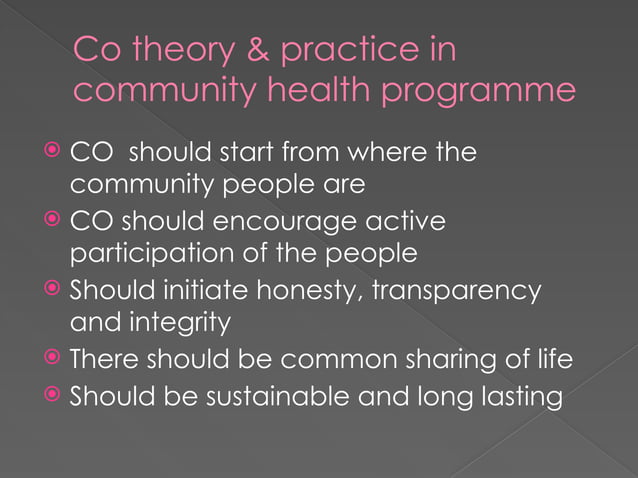 Co theory & practice in community health programme

• CO should start from where the community people are
• CO should encourage active participation of the people
• Should initiate honesty, transparency and integrity
• There should be common sharing of life
• Should be sustainable and long lasting